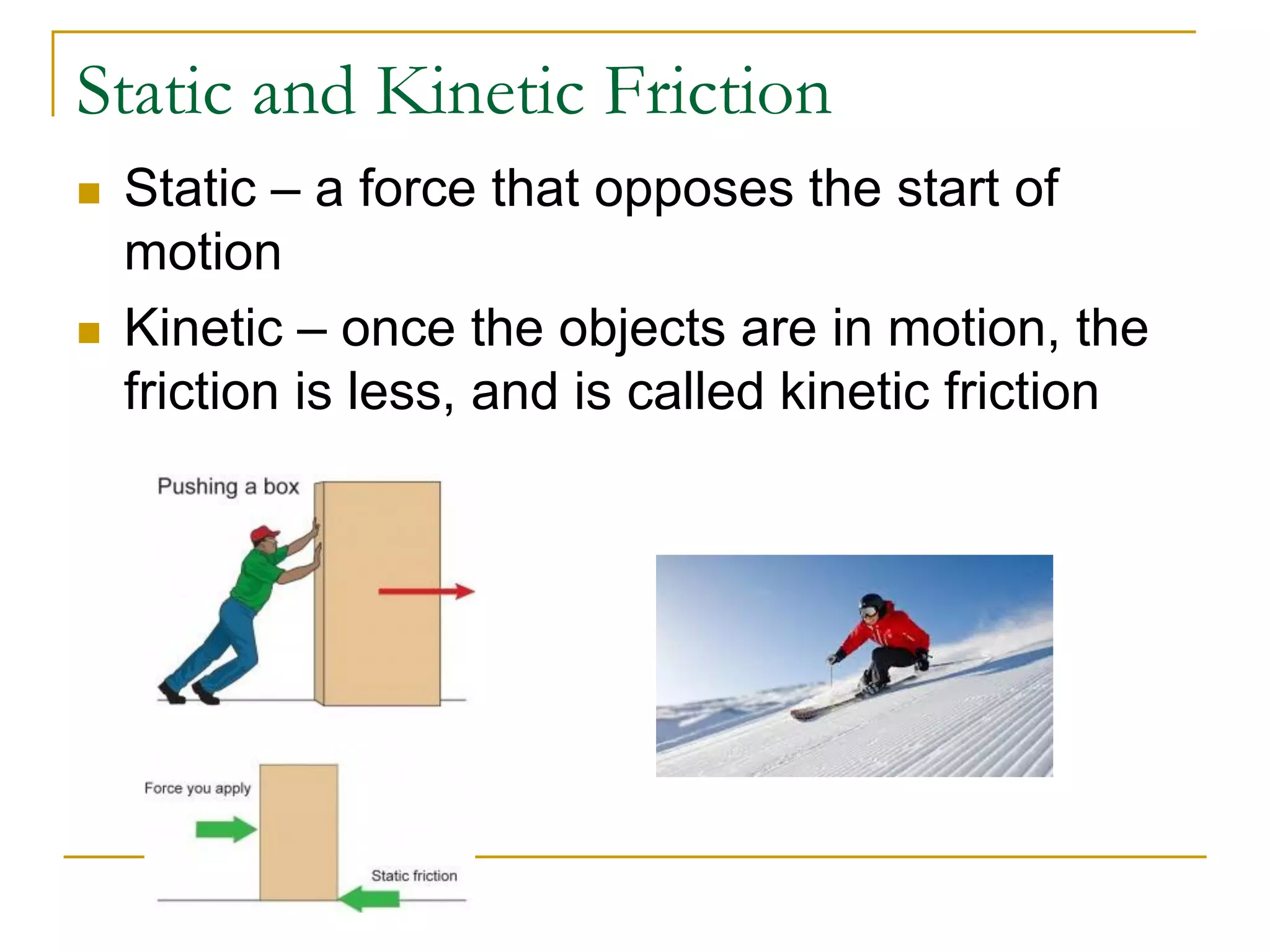 Static and Kinetic Friction

Static – a force that opposes the start of motion

Kinetic – once the objects are in motion, the friction is less, and is called kinetic friction

Pushing a box

Force you apply

Static friction